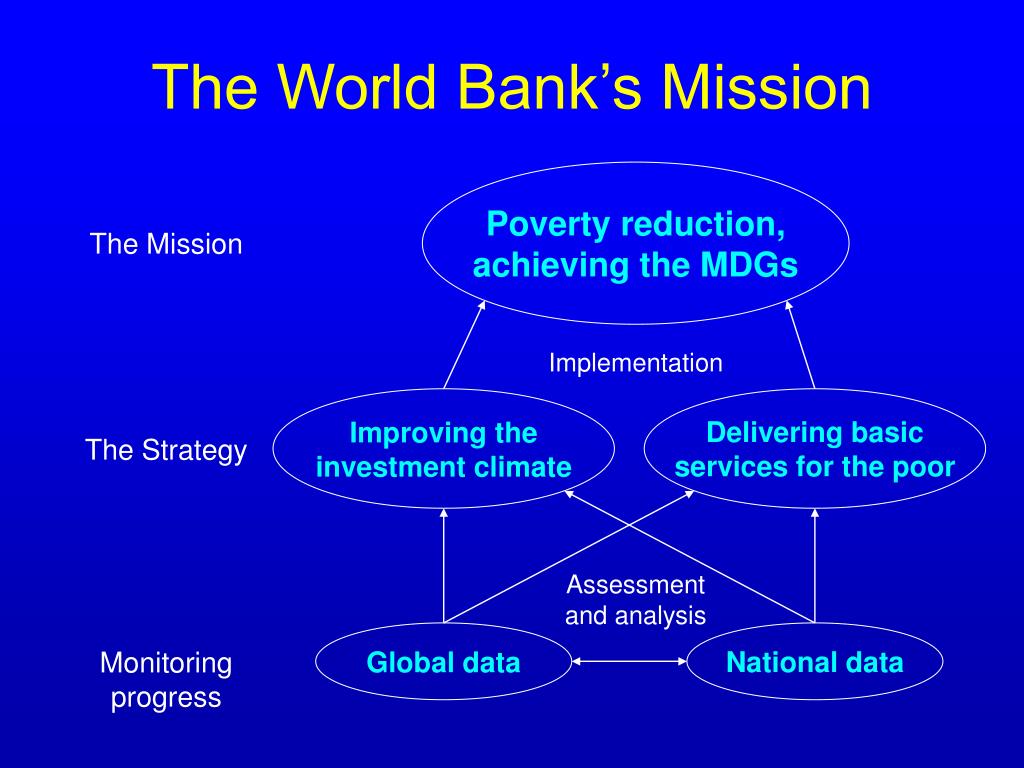 The World Bank's Mission

The Mission

Poverty reduction, achieving the MDGs

Implementation

The Strategy

Improving the investment climate

Delivering basic services for the poor

Assessment and analysis

Monitoring progress

Global data

National data